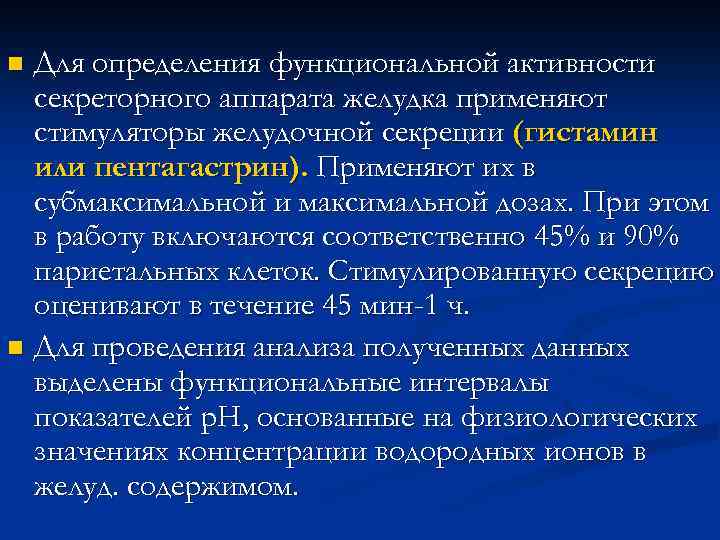 Для определения функциональной активности секреторного аппарата желудка применяют стимуляторы желудочной секреции (гистамин или пентагастрин). Применяют их в субмаксимальной и максимальной дозах. При этом в работу включаются соответственно 45% и 90% париетальных клеток. Стимулированную секрецию оценивают в течение 45 мин-1 ч.

Для проведения анализа полученных данных выделены функциональные интервалы показателей pH, основанные на физиологических значениях концентрации водородных ионов в желуд. содержимом.